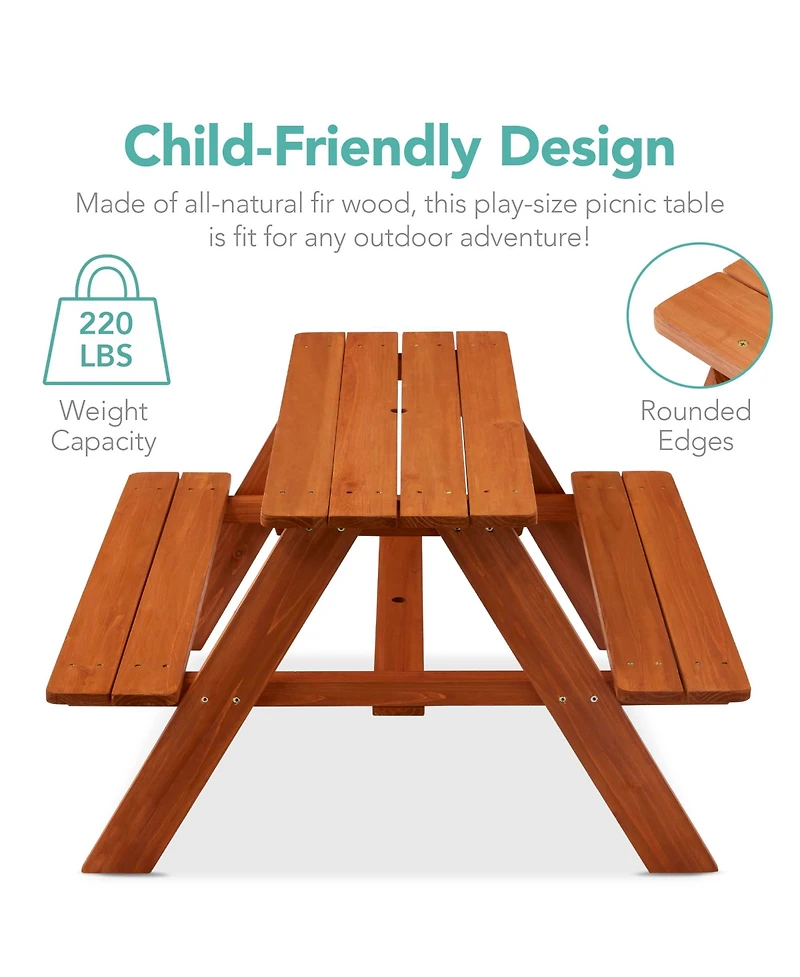 Child-Friendly Design

Made of all-natural fir wood, this play-size picnic table is fit for any outdoor adventure!

220 LBS

Weight Capacity

Rounded Edges